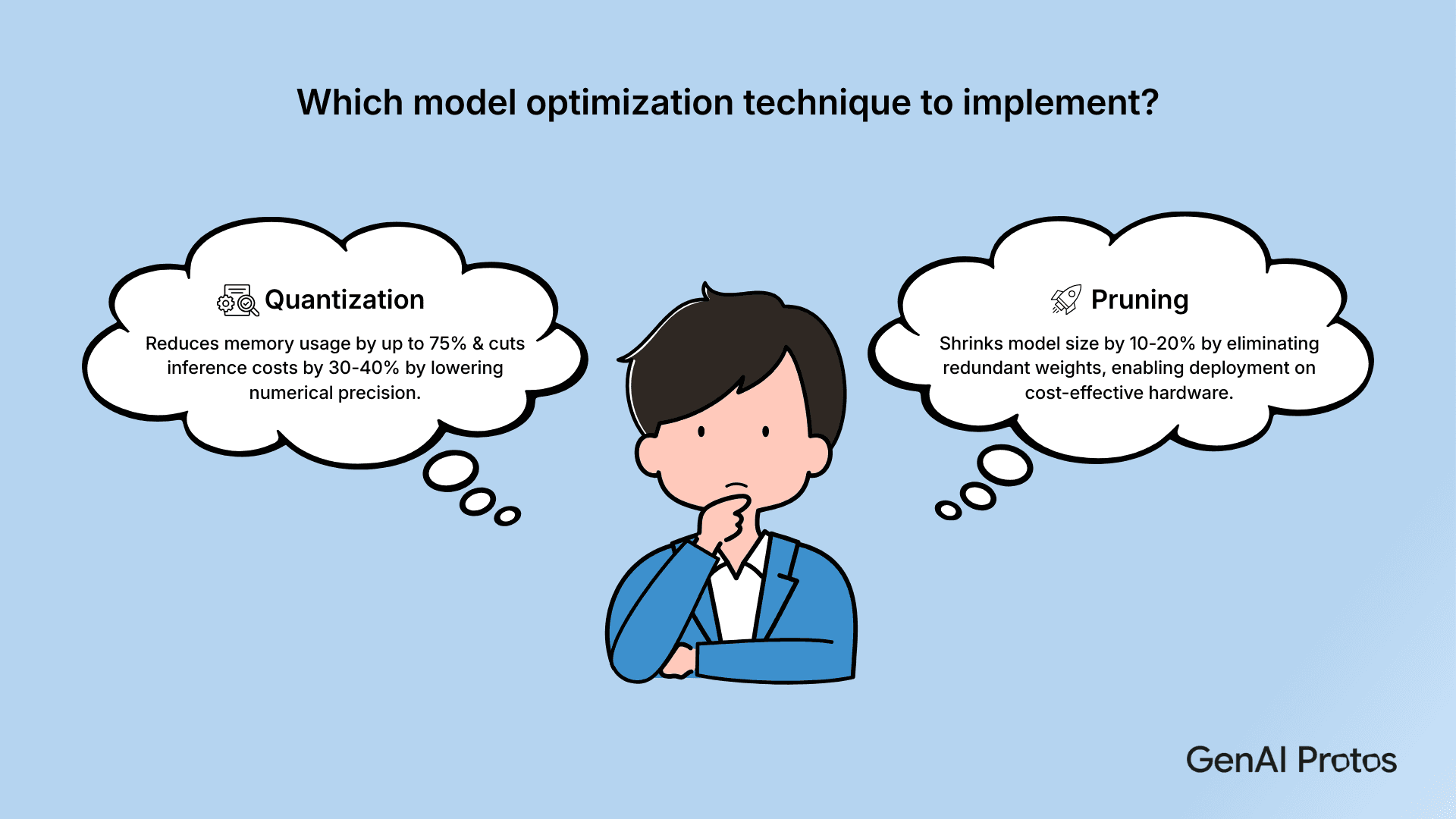 Which model optimization technique to implement?

Quantization

Reduces memory usage by up to 75% & cuts inference costs by 30-40% by lowering numerical precision.

Pruning

Shrinks model size by 10-20% by eliminating redundant weights, enabling deployment on cost-effective hardware.

GenAI Protos